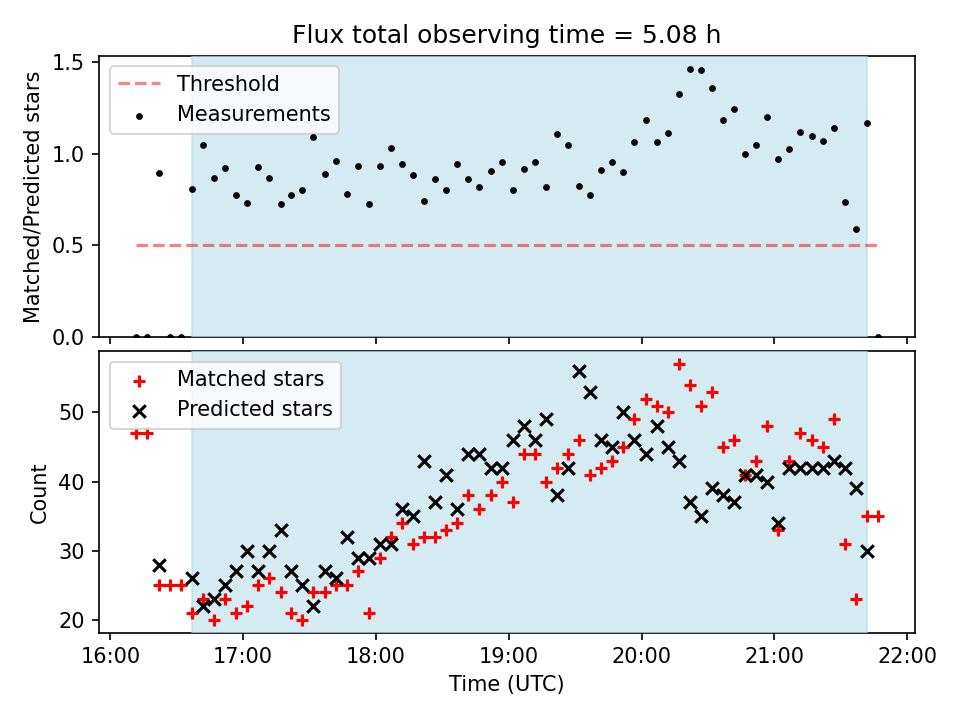 Flux total observing time = 5.08 h

Threshold
Measurements

Matched/Predicted stars

1.5
1.0
0.5
0.0

Matched stars
Predicted stars

Count

50
40
30
20

16:00
17:00
18:00
19:00
20:00
21:00
22:00

Time (UTC)